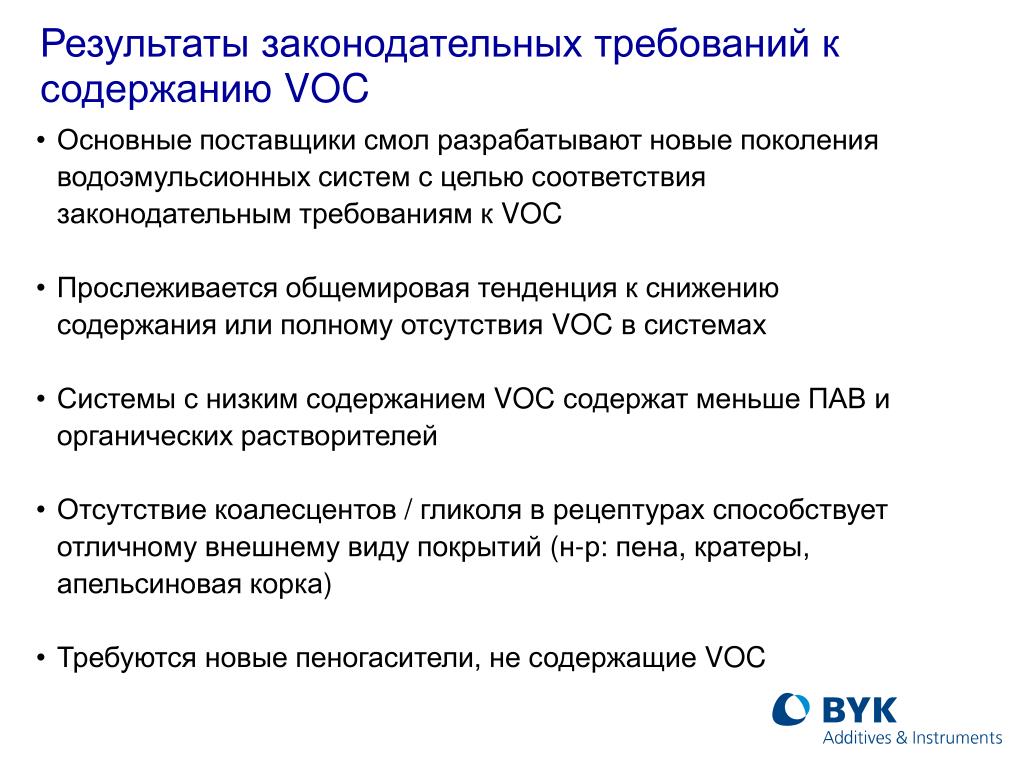 Результаты законодательных требований к содержанию VOC

• Основные поставщики смол разрабатывают новые поколения водоэмульсионных систем с целью соответствия законодательным требованиям к VOC

• Прослеживается общемировая тенденция к снижению содержания или полному отсутствия VOC в системах

• Системы с низким содержанием VOC содержат меньше ПАВ и органических растворителей

• Отсутствие коалесцентов / гликоля в рецептурах способствует отличному внешнему виду покрытий (н-р: пена, кратеры, апельсиновая корка)

• Требуются новые пеногасители, не содержащие VOC

BYK
Additives & Instruments